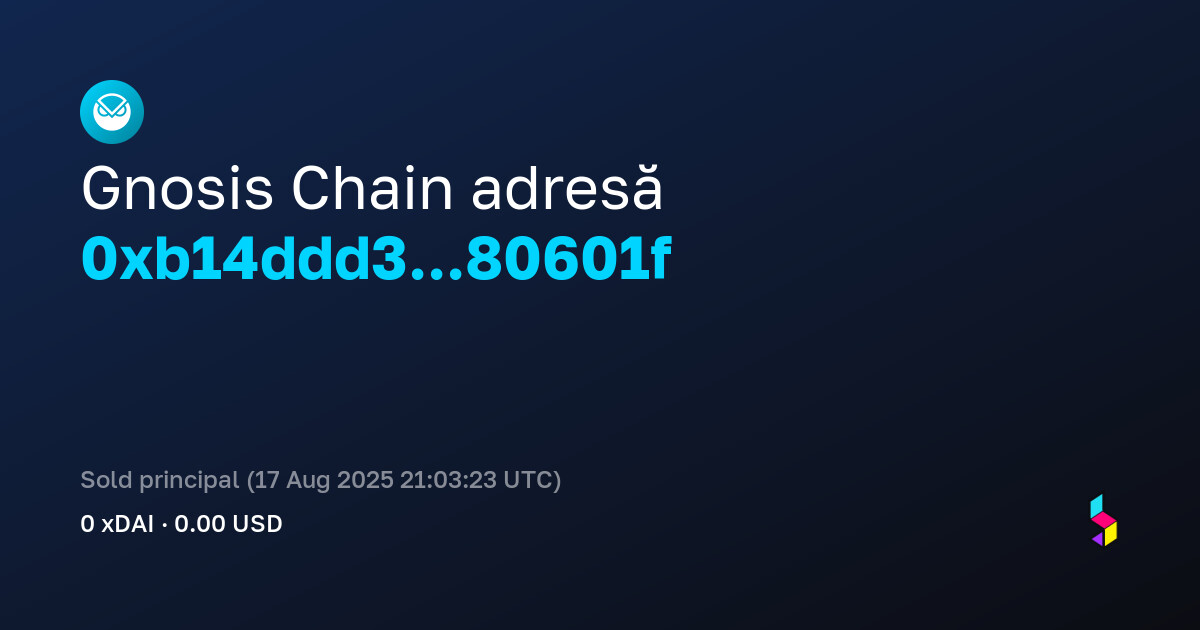 Gnosis Chain adresă
0xb14ddd3...80601f

Sold principal (17 Aug 2025 21:03:23 UTC)
0 xDAI · 0.00 USD